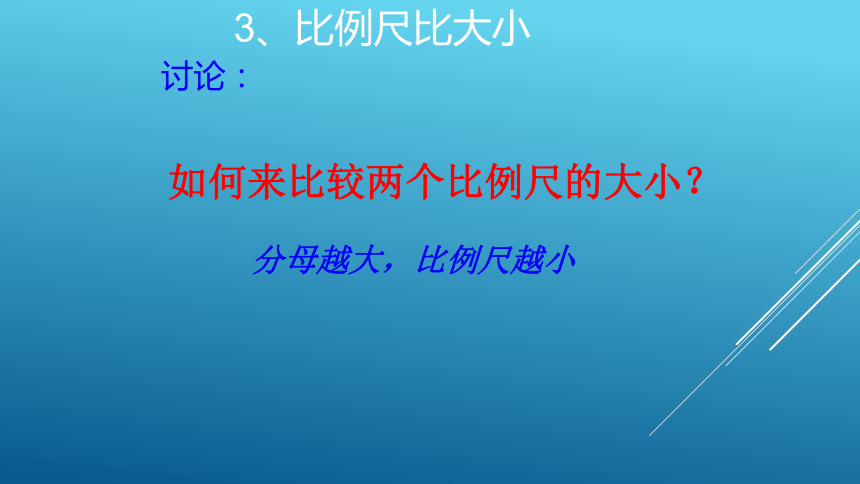 3、比例尺比大小

讨论：

如何来比较两个比例尺的大小？

分母越大，比例尺越小